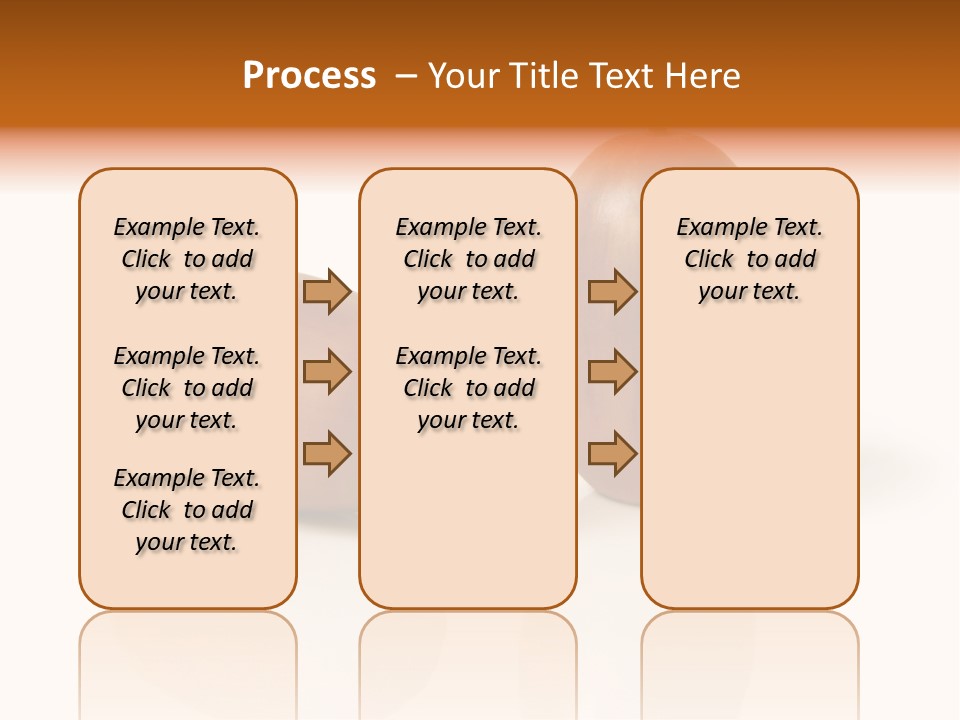 Process – Your Title Text Here

Example Text. Click to add your text.

Example Text. Click to add your text.

Example Text. Click to add your text.

Example Text. Click to add your text.

Example Text. Click to add your text.

Example Text. Click to add your text.